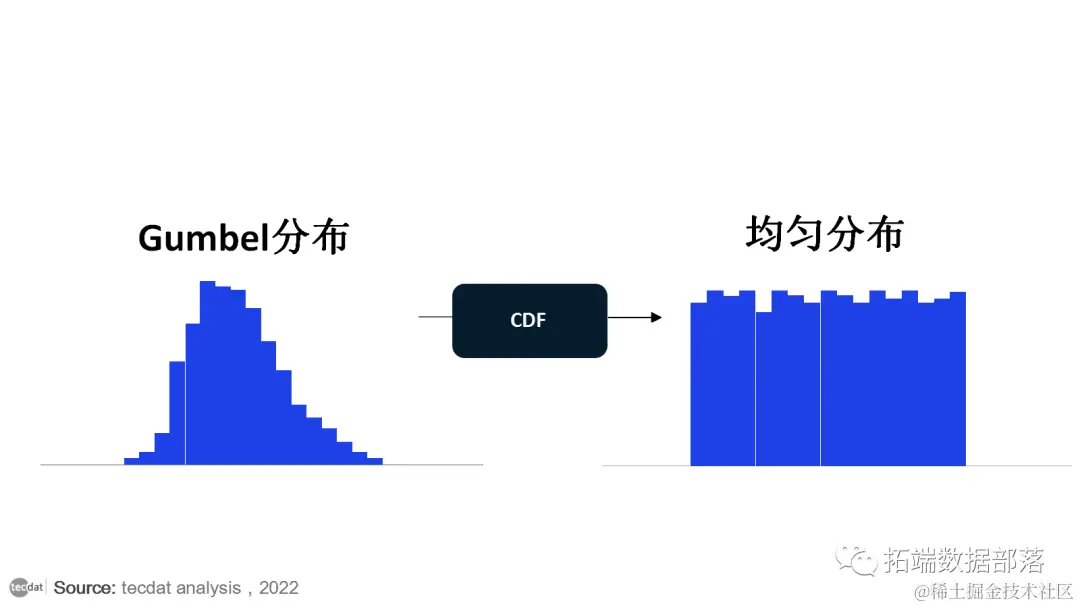 Gumbel分布

CDF

均匀分布

tecdat Source: tecdat analysis，2022

拓端数据部落

@稀土掘金技术社区